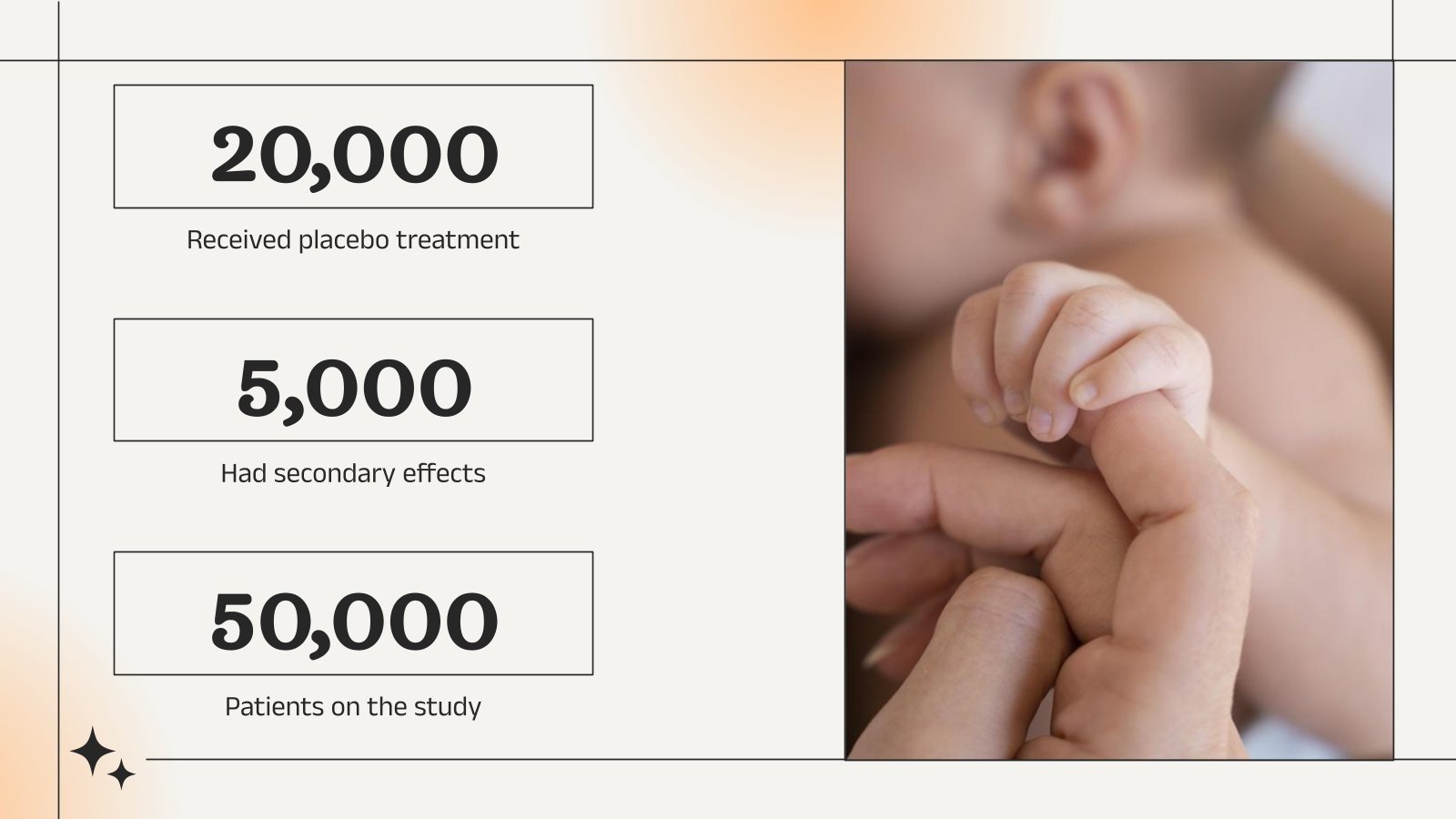 20,000

Received placebo treatment

5,000

Had secondary effects

50,000

Patients on the study